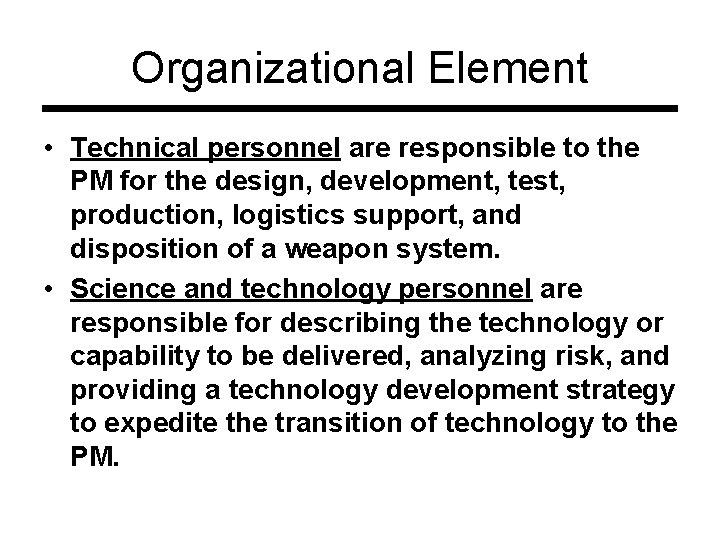 Organizational Element

• Technical personnel are responsible to the PM for the design, development, test, production, logistics support, and disposition of a weapon system.

• Science and technology personnel are responsible for describing the technology or capability to be delivered, analyzing risk, and providing a technology development strategy to expedite the transition of technology to the PM.